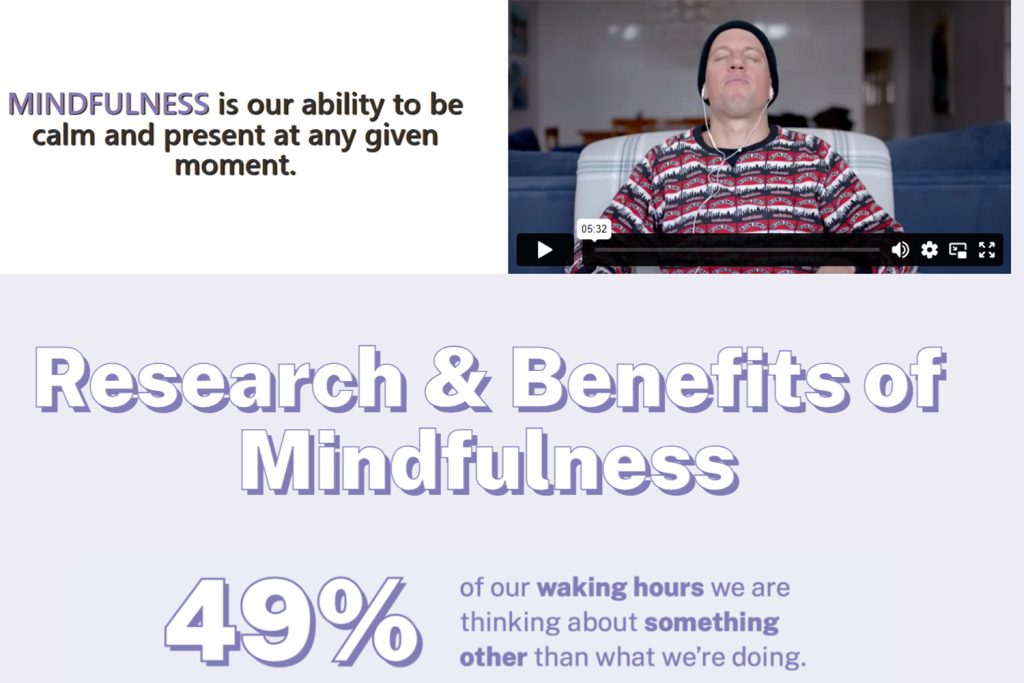 MINDFULNESS is our ability to be calm and present at any given moment.

05:32

Research & Benefits of Mindfulness

49%

of our waking hours we are thinking about something other than what we're doing.